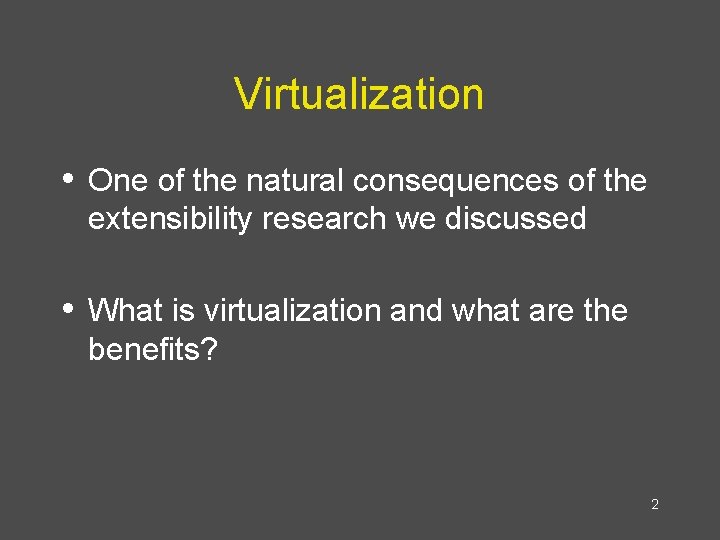 Virtualization

• One of the natural consequences of the extensibility research we discussed

• What is virtualization and what are the benefits?

2